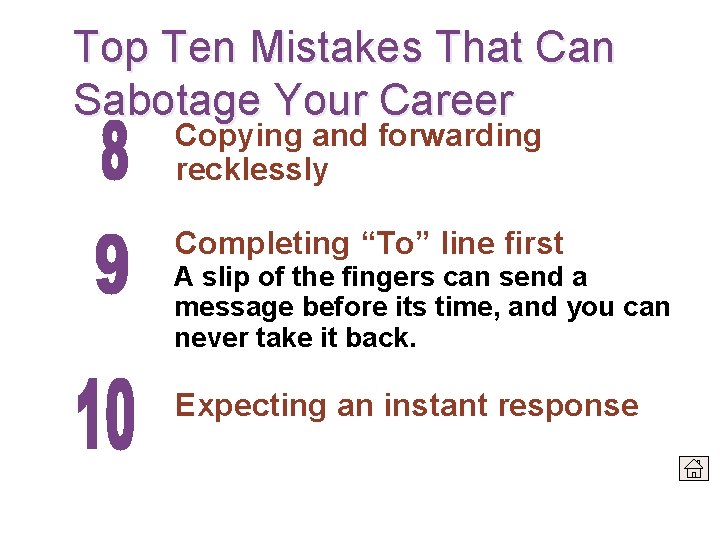 Top Ten Mistakes That Can Sabotage Your Career

8 Copying and forwarding recklessly

9 Completing “To” line first
A slip of the fingers can send a message before its time, and you can never take it back.

10 Expecting an instant response